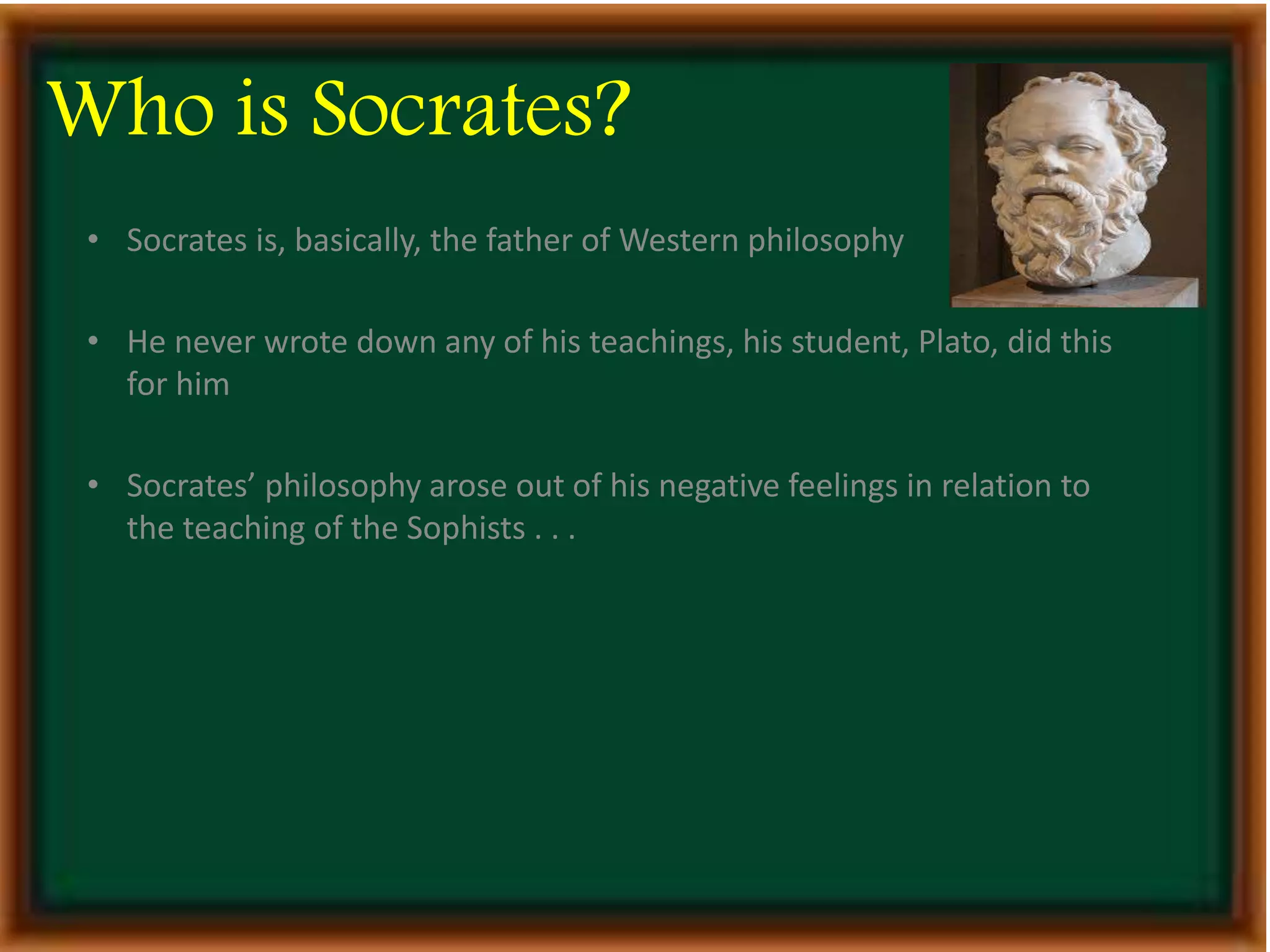 Who is Socrates?

• Socrates is, basically, the father of Western philosophy

• He never wrote down any of his teachings, his student, Plato, did this for him

• Socrates’ philosophy arose out of his negative feelings in relation to the teaching of the Sophists . . .